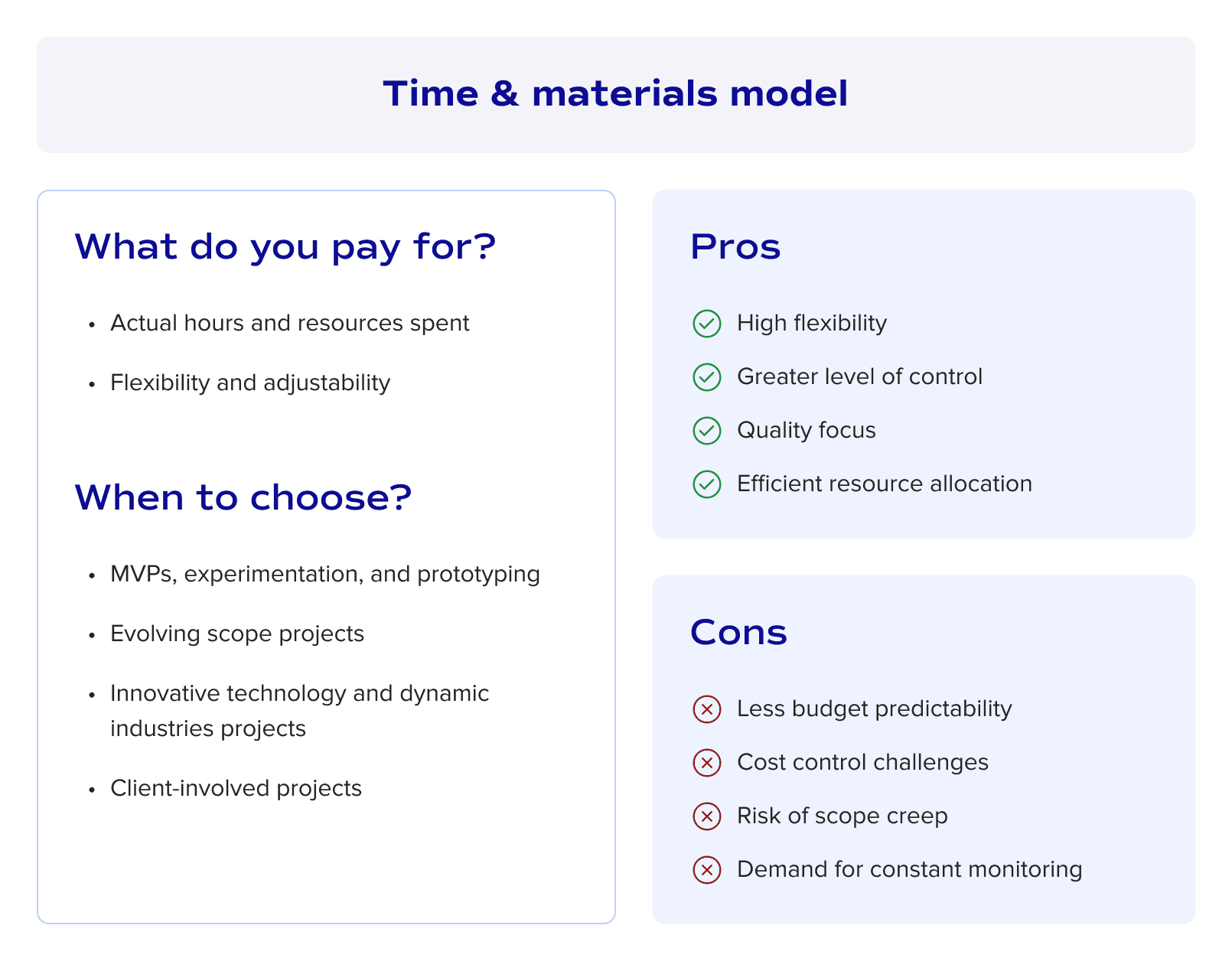 Time & materials model

What do you pay for?

- Actual hours and resources spent
- Flexibility and adjustability

When to choose?

- MVPs, experimentation, and prototyping
- Evolving scope projects
- Innovative technology and dynamic industries projects
- Client-involved projects

Pros

High flexibility
Greater level of control
Quality focus
Efficient resource allocation

Cons

Less budget predictability
Cost control challenges
Risk of scope creep
Demand for constant monitoring